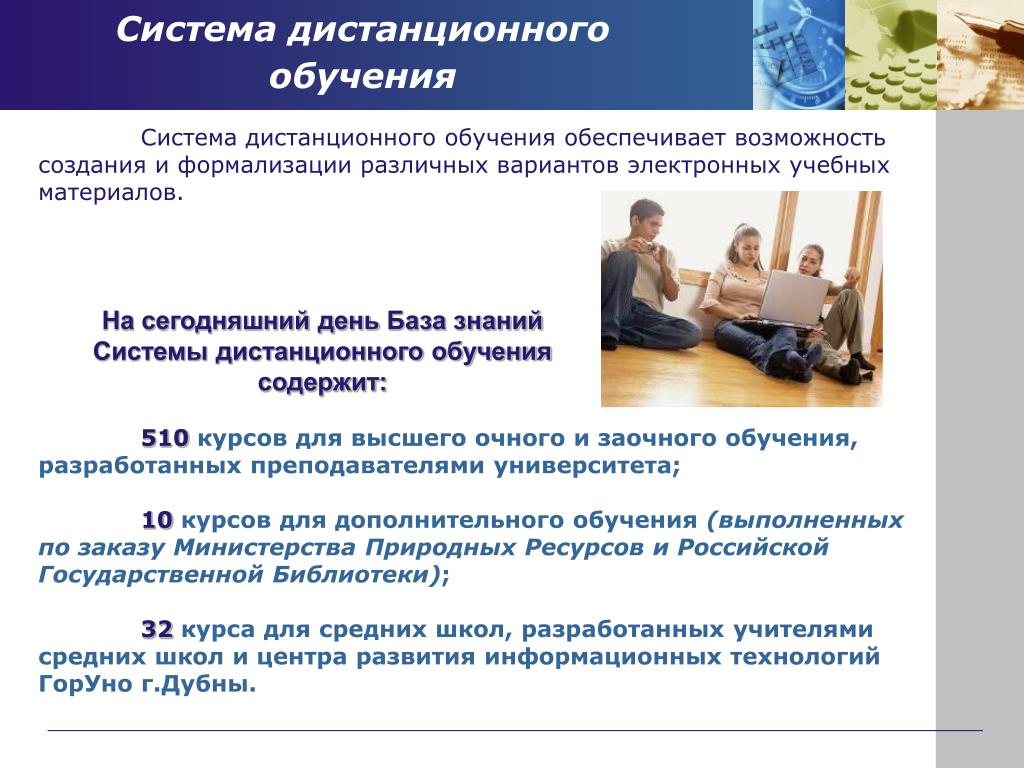 Система дистанционного обучения

Система дистанционного обучения обеспечивает возможность создания и формализации различных вариантов электронных учебных материалов.

На сегодняшний день База знаний Системы дистанционного обучения содержит:

510 курсов для высшего очного и заочного обучения, разработанных преподавателями университета;

10 курсов для дополнительного обучения (выполненных по заказу Министерства Природных Ресурсов и Российской Государственной Библиотеки);

32 курса для средних школ, разработанных учителями средних школ и центра развития информационных технологий ГорУно г.Дубны.